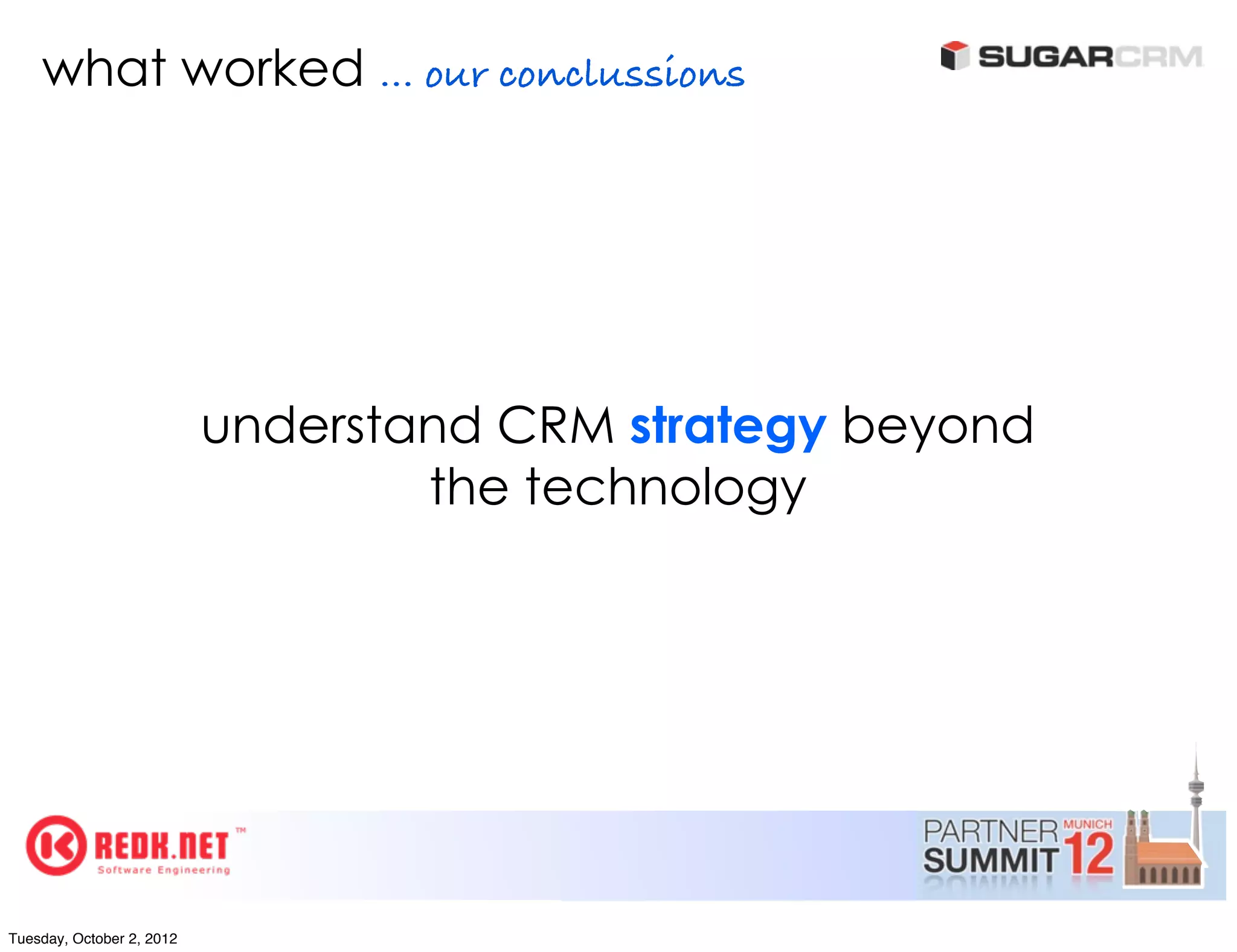 what worked ... our conclussions

SUGARCRM

understand CRM strategy beyond the technology

REDK.NET™
Software Engineering

PARTNER SUMMIT MUNICH 12

Tuesday, October 2, 2012